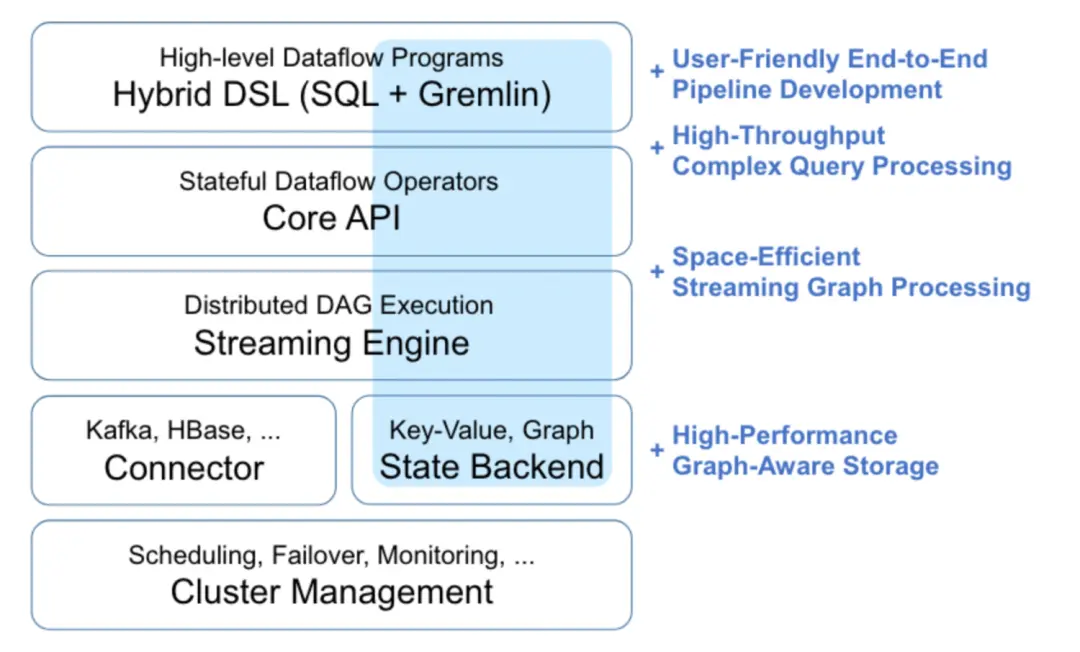 High-level Dataflow Programs
Hybrid DSL (SQL + Gremlin)

Stateful Dataflow Operators
Core API

Distributed DAG Execution
Streaming Engine

Kafka, HBase, ...
Connector

Key-Value, Graph
State Backend

Scheduling, Failover, Monitoring, ...
Cluster Management

+ User-Friendly End-to-End Pipeline Development

+ High-Throughput Complex Query Processing

+ Space-Efficient Streaming Graph Processing

+ High-Performance Graph-Aware Storage